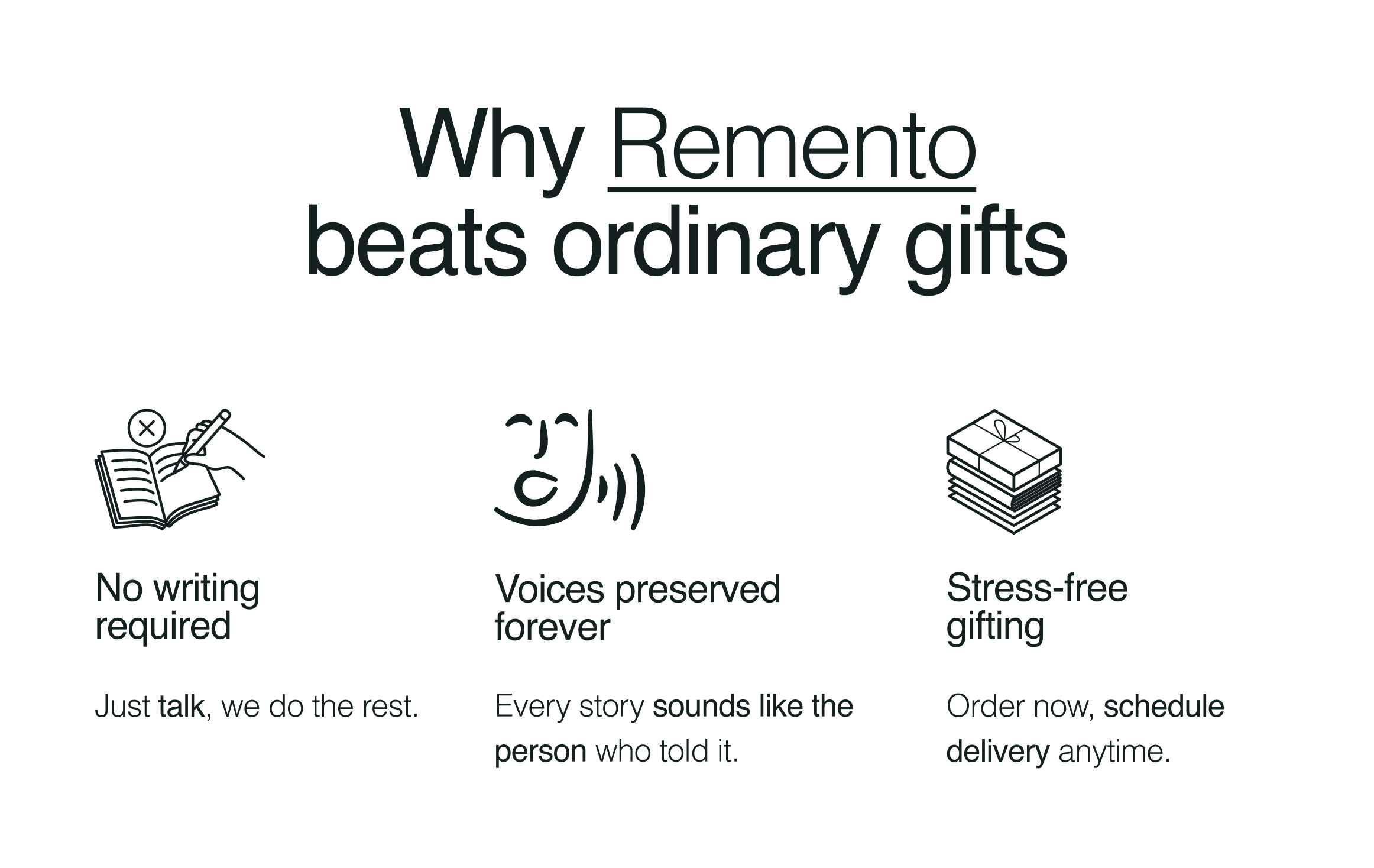 Why Remento beats ordinary gifts

No writing required

Just talk, we do the rest.

Voices preserved forever

Every story sounds like the person who told it.

Stress-free gifting

Order now, schedule delivery anytime.